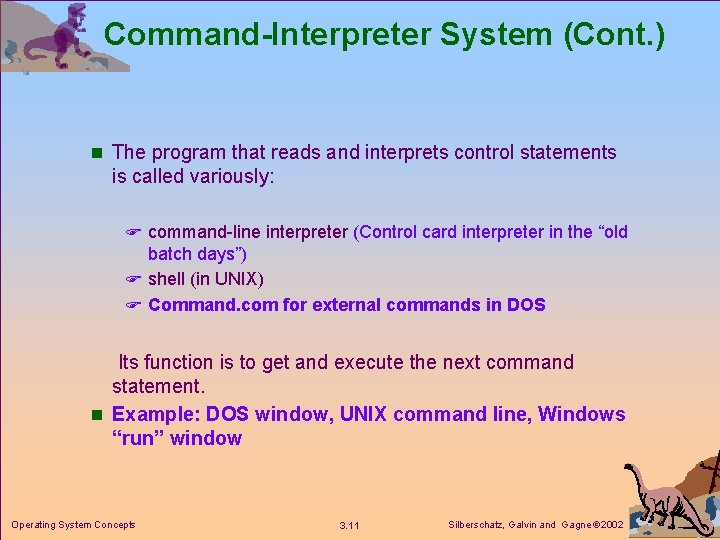 Command-Interpreter System (Cont.)

The program that reads and interprets control statements is called variously:

command-line interpreter (Control card interpreter in the “old batch days”)

shell (in UNIX)

Command.com for external commands in DOS

Its function is to get and execute the next command statement.

Example: DOS window, UNIX command line, Windows “run” window

Operating System Concepts

3.11

Silberschatz, Galvin and Gagne ©2002